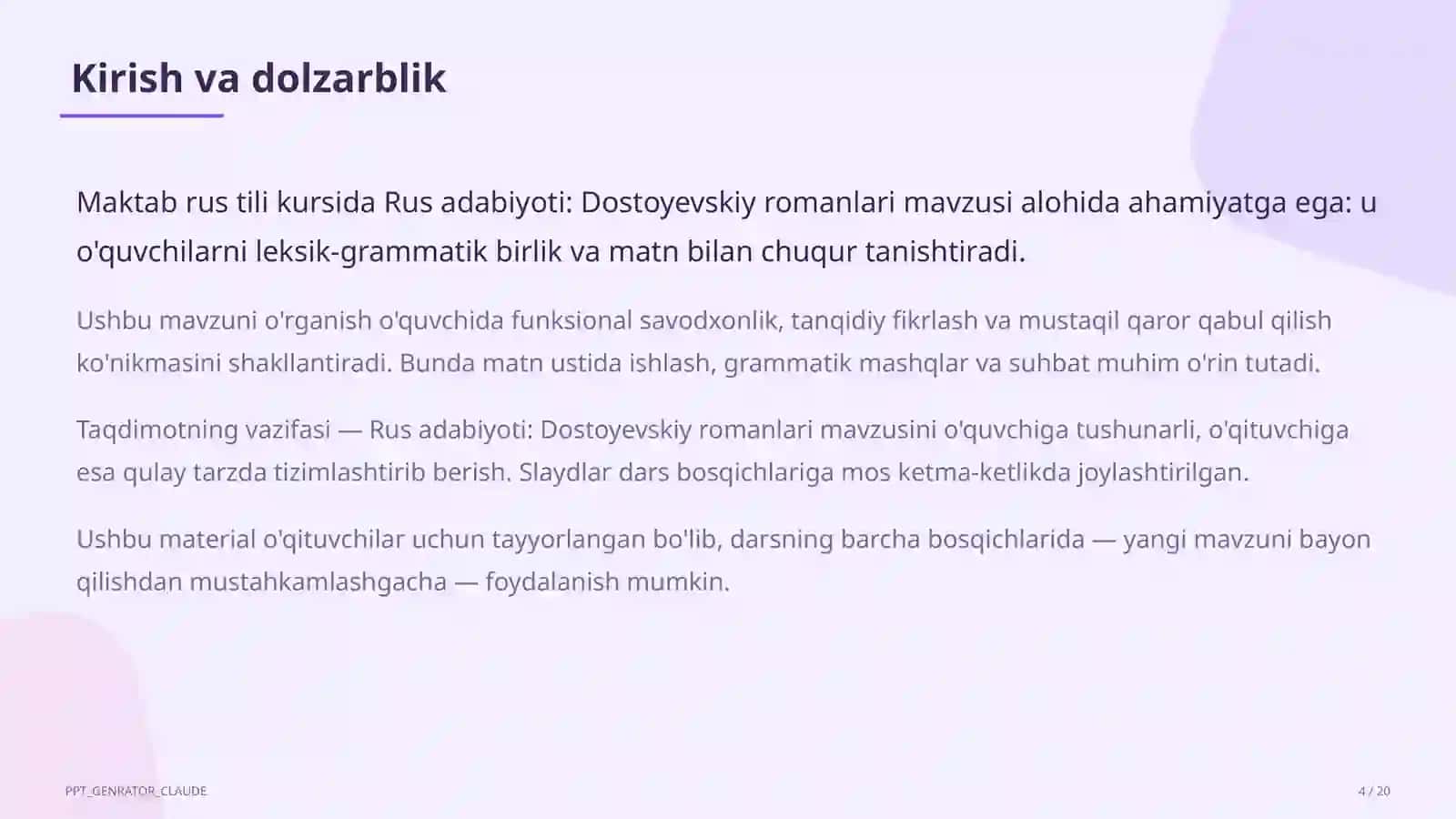 Kirish va dolzarblik

Maktab rus tili kursida Rus adabiyoti: Dostoyevskiy romanlari mavzusi alohida ahamiyatga ega: u o'quvchilarni leksik-grammatik birlik va matn bilan chuqur tanishtiradi.

Ushbu mavzuni o'rganish o'quvchida funksional savodxonlik, tanqidiy fikrlash va mustaqil qaror qabul qilish ko'nikmasini shakllantiradi. Bunda matn ustida ishlash, grammatik mashqlar va suhbat muhim o'rin tutadi.

Taqdimotning vazifasi — Rus adabiyoti: Dostoyevskiy romanlari mavzusini o'quvchiga tushunarli, o'qituvchiga esa qulay tarzda tizimlashtirib berish. Slaydlar dars bosqichlariga mos ketma-ketlikda joylashtirilgan.

Ushbu material o'qituvchilar uchun tayyorlangan bo'lib, darsning barcha bosqichlarida — yangi mavzuni bayon qilishdan mustahkamlashgacha — foydalanish mumkin.

PPT_GENRATOR_CLAUDE

4 / 20